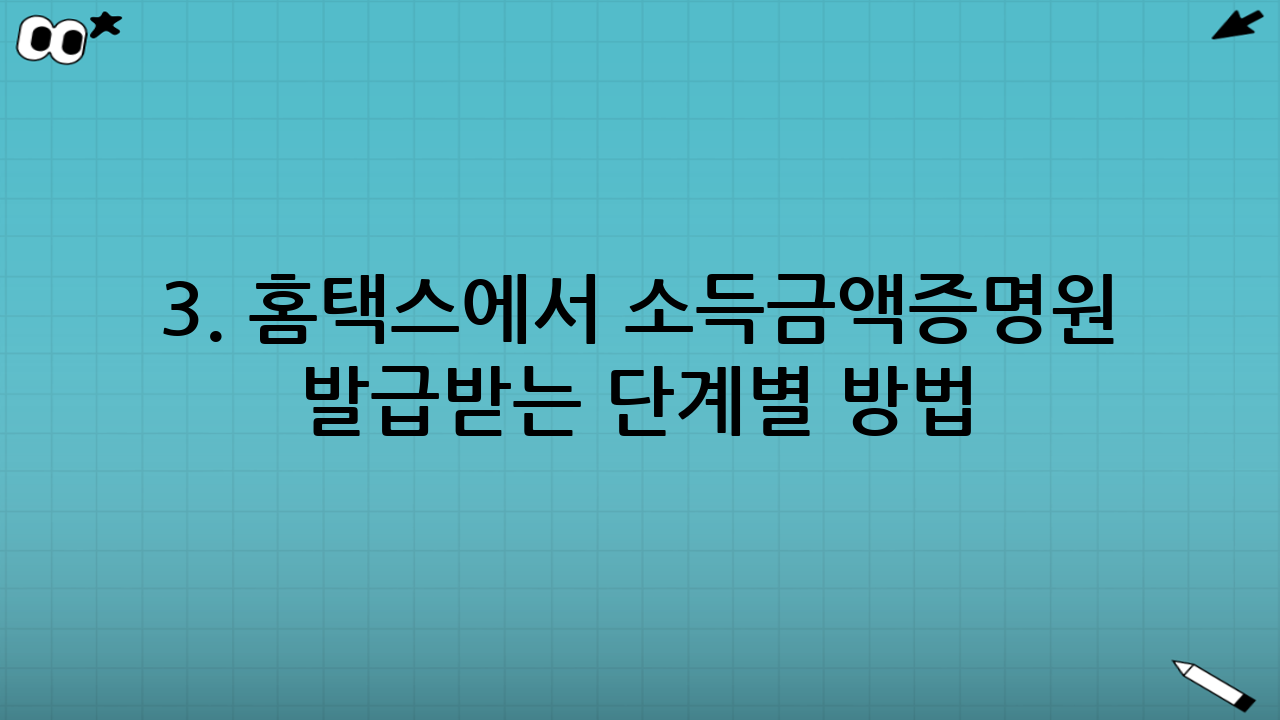 3. 홈택스에서 소득금액증명원 발급받는 단계별 방법